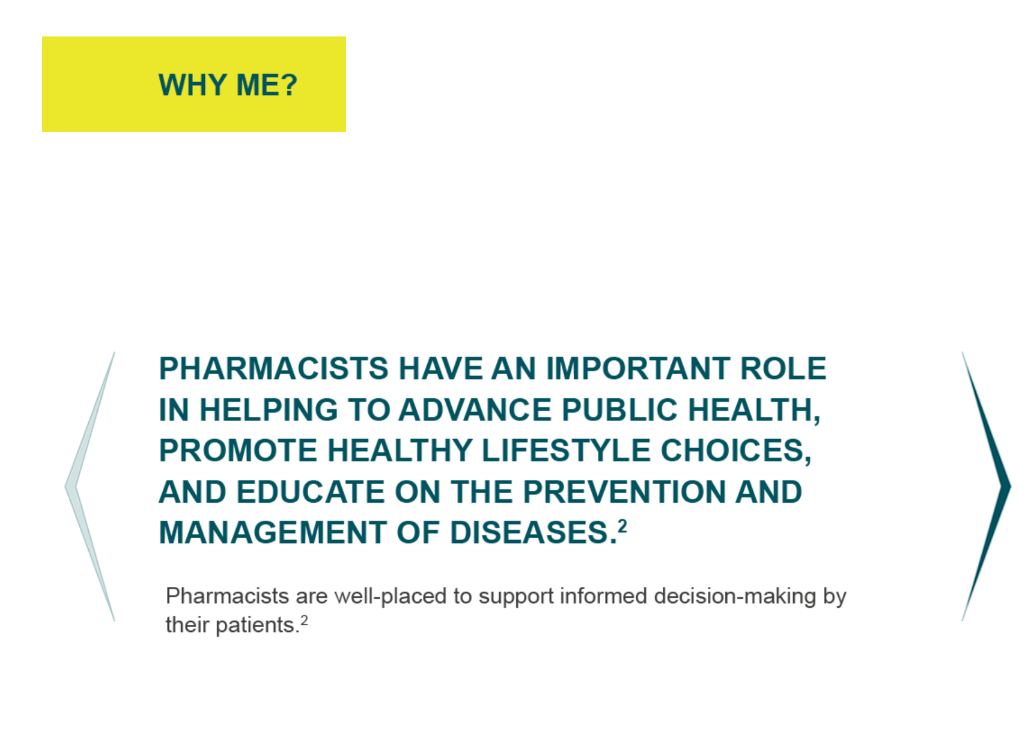 WHY ME?

PHARMACISTS HAVE AN IMPORTANT ROLE IN HELPING TO ADVANCE PUBLIC HEALTH, PROMOTE HEALTHY LIFESTYLE CHOICES, AND EDUCATE ON THE PREVENTION AND MANAGEMENT OF DISEASES.$^2$

Pharmacists are well-placed to support informed decision-making by their patients.$^2$